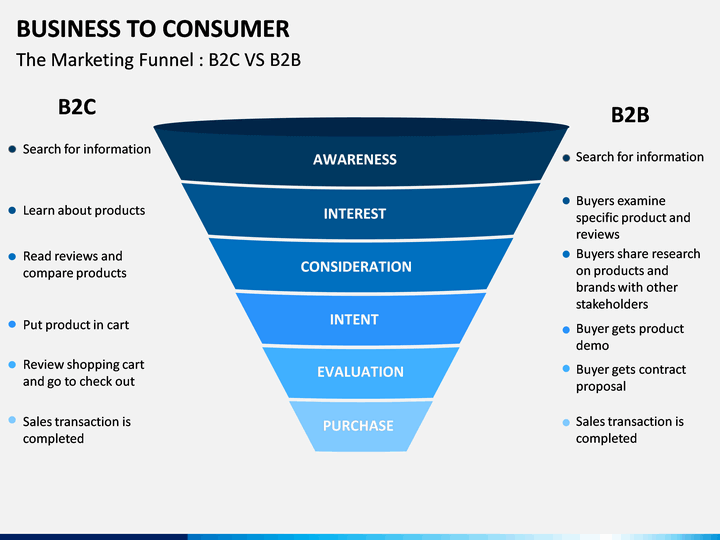 BUSINESS TO CONSUMER

The Marketing Funnel : B2C VS B2B

B2C

- Search for information
- Learn about products
- Read reviews and compare products
- Put product in cart
- Review shopping cart and go to check out
- Sales transaction is completed

AWARENESS

INTEREST

CONSIDERATION

INTENT

EVALUATION

PURCHASE

B2B

- Search for information
- Buyers examine specific product and reviews
- Buyers share research on products and brands with other stakeholders
- Buyer gets product demo
- Buyer gets contract proposal
- Sales transaction is completed